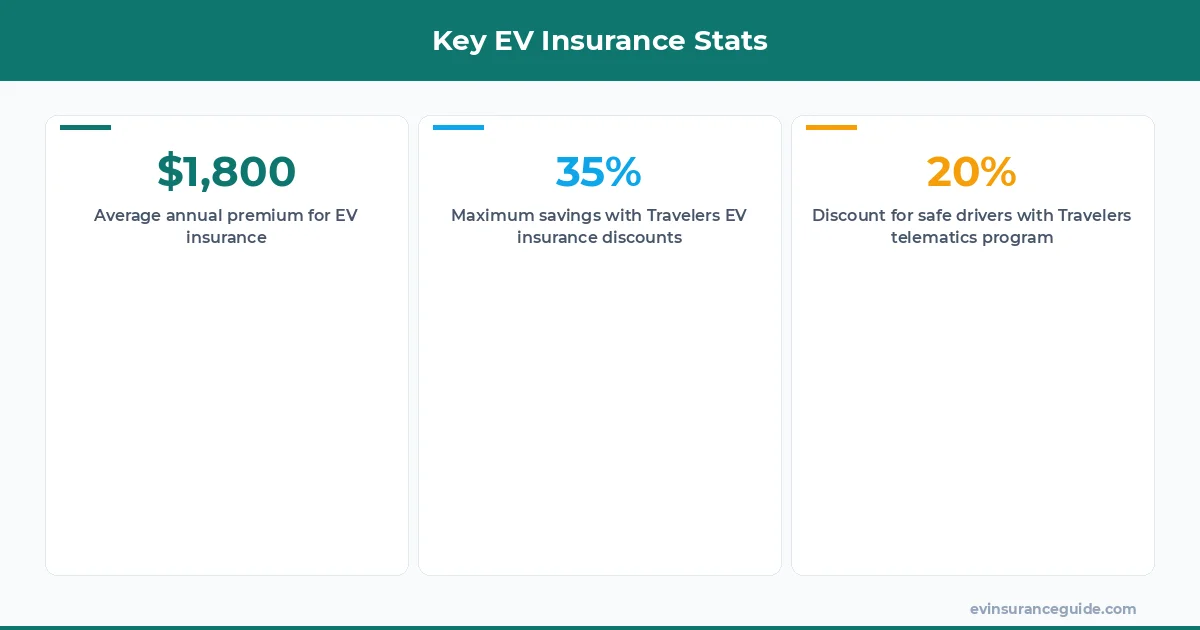 Key EV Insurance Stats

$1,800
Average annual premium for EV insurance

35%
Maximum savings with Travelers EV insurance discounts

20%
Discount for safe drivers with Travelers telematics program

evinsuranceguide.com